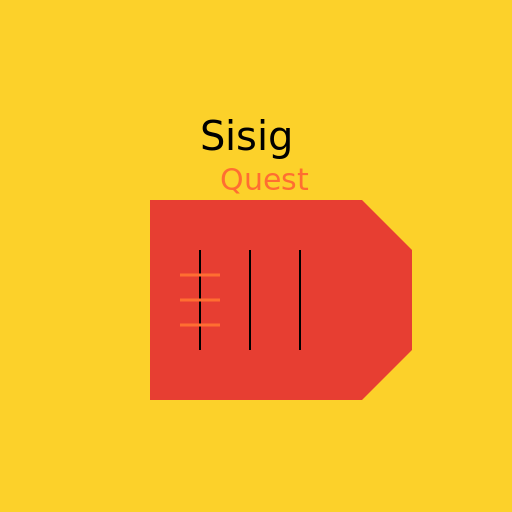 Sisig
Quest